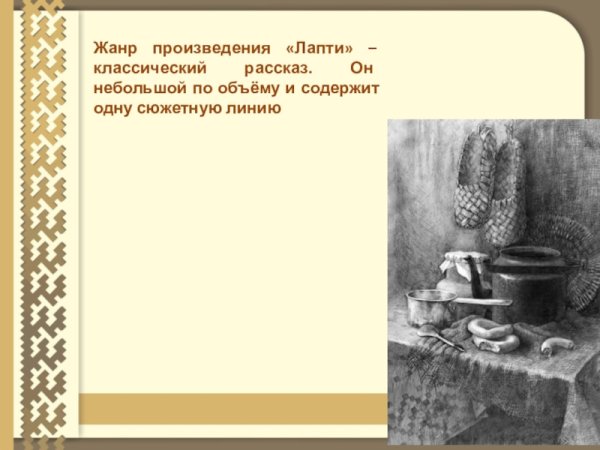 Жанр произведения «Лапти» – классический рассказ. Он небольшой по объёму и содержит одну сюжетную линию